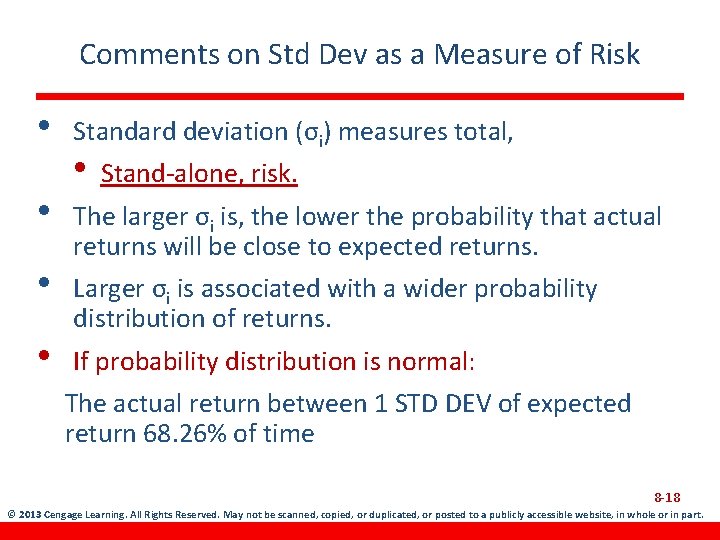 Comments on Std Dev as a Measure of Risk

• Standard deviation ($\sigma_i$) measures total,
  • Stand-alone, risk.
• The larger $\sigma_i$ is, the lower the probability that actual returns will be close to expected returns.
• Larger $\sigma_i$ is associated with a wider probability distribution of returns.
• If probability distribution is normal:

The actual return between 1 STD DEV of expected return 68.26% of time

8-18

© 2013 Cengage Learning. All Rights Reserved. May not be scanned, copied, or duplicated, or posted to a publicly accessible website, in whole or in part.